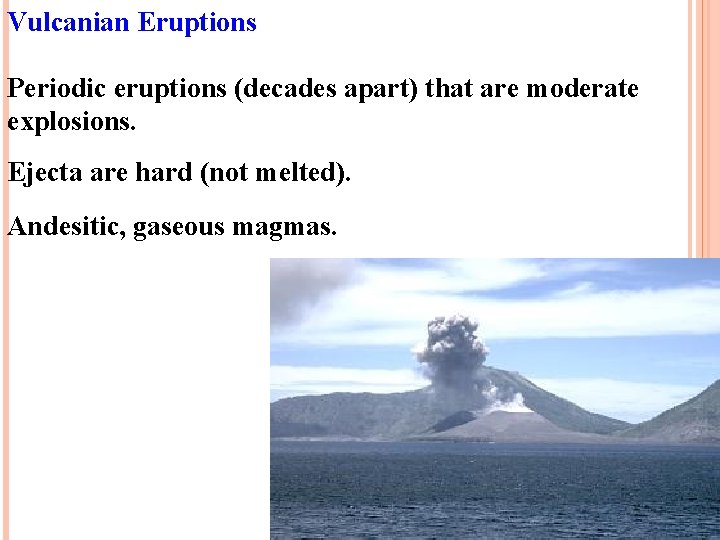 Vulcanian Eruptions

Periodic eruptions (decades apart) that are moderate explosions.

Ejecta are hard (not melted).

Andesitic, gaseous magmas.